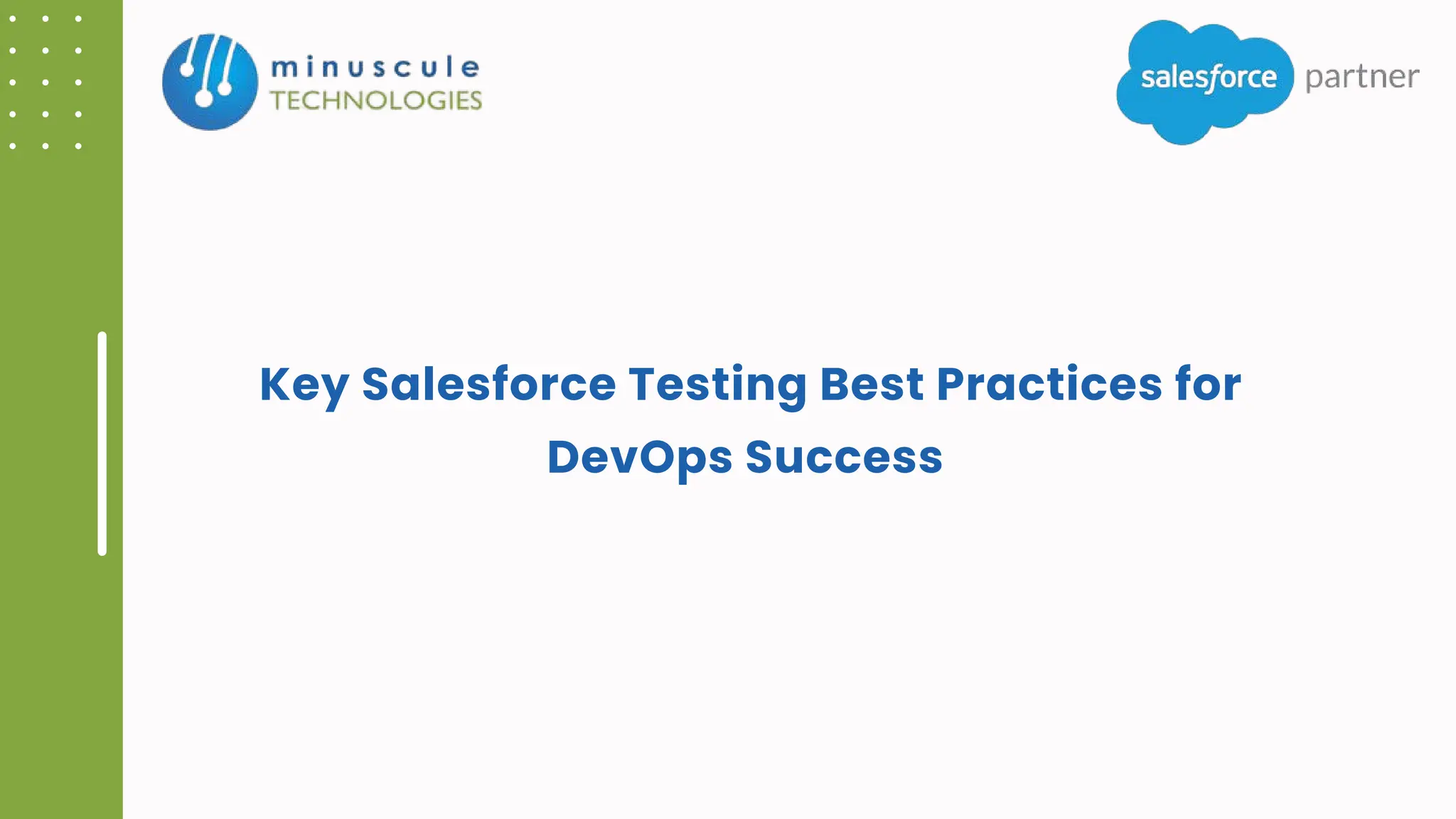 minuscule TECHNOLOGIES

salesforce partner

Key Salesforce Testing Best Practices for DevOps Success